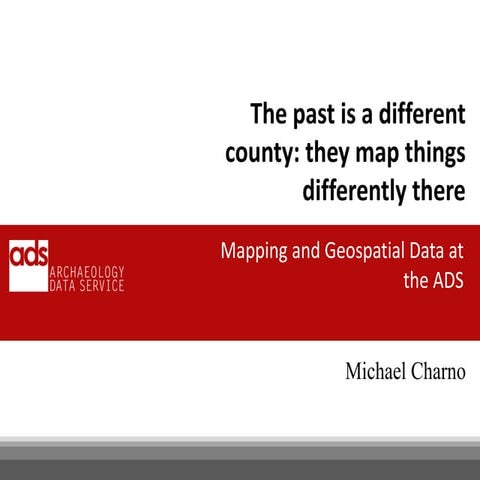 The past is a different county: they map things differently there

ads
ARCHAEOLOGY
DATA SERVICE

Mapping and Geospatial Data at the ADS

Michael Charno